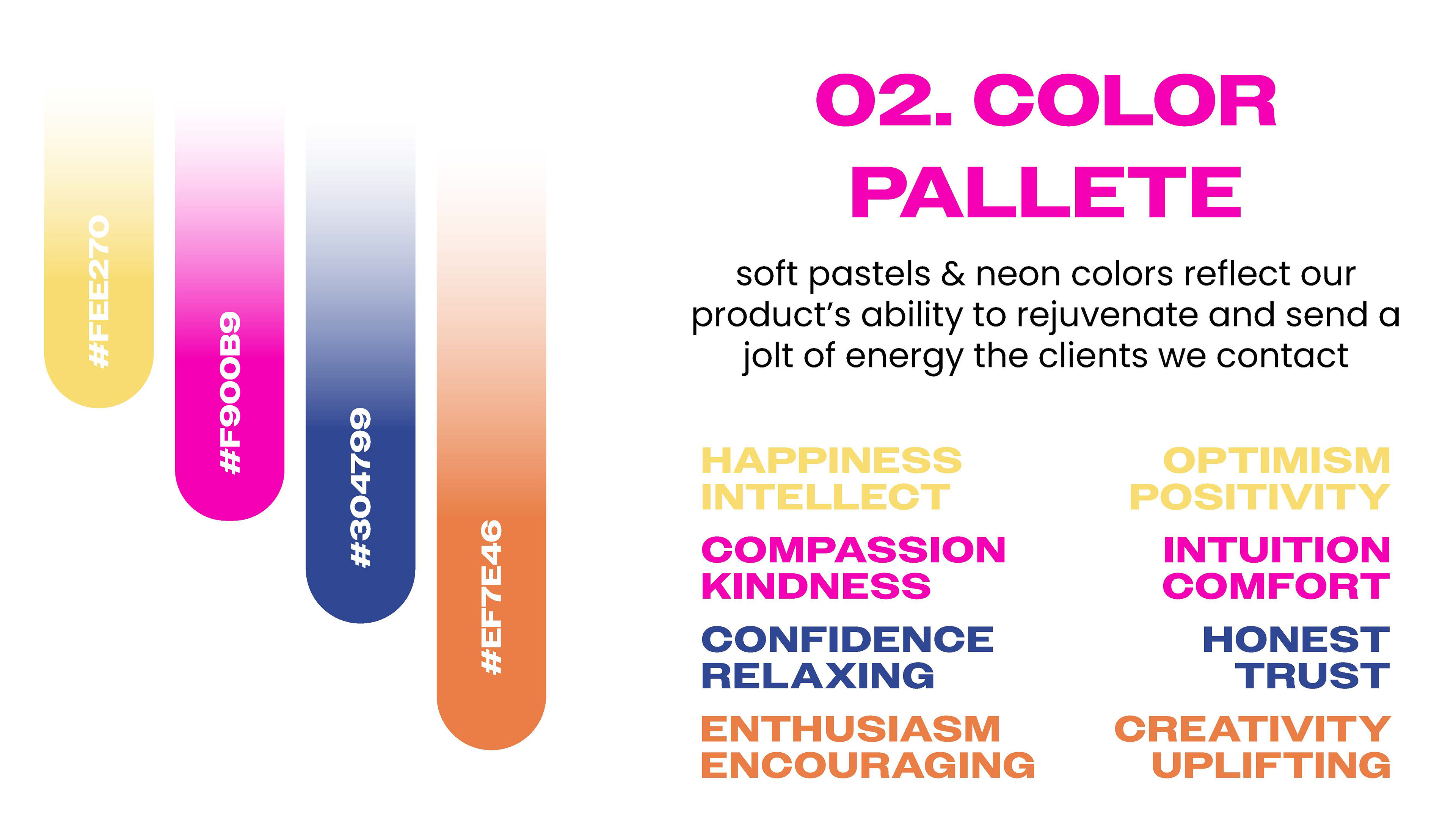 #FEE270

#F900B9

#304799

#EF7E46

02. COLOR PALLETE

soft pastels & neon colors reflect our product's ability to rejuvenate and send a jolt of energy the clients we contact

HAPPINESS
INTELLECT

COMPASSION
KINDNESS

CONFIDENCE
RELAXING

ENTHUSIASM
ENCOURAGING

OPTIMISM
POSITIVITY

INTUITION
COMFORT

HONEST
TRUST

CREATIVITY
UPLIFTING